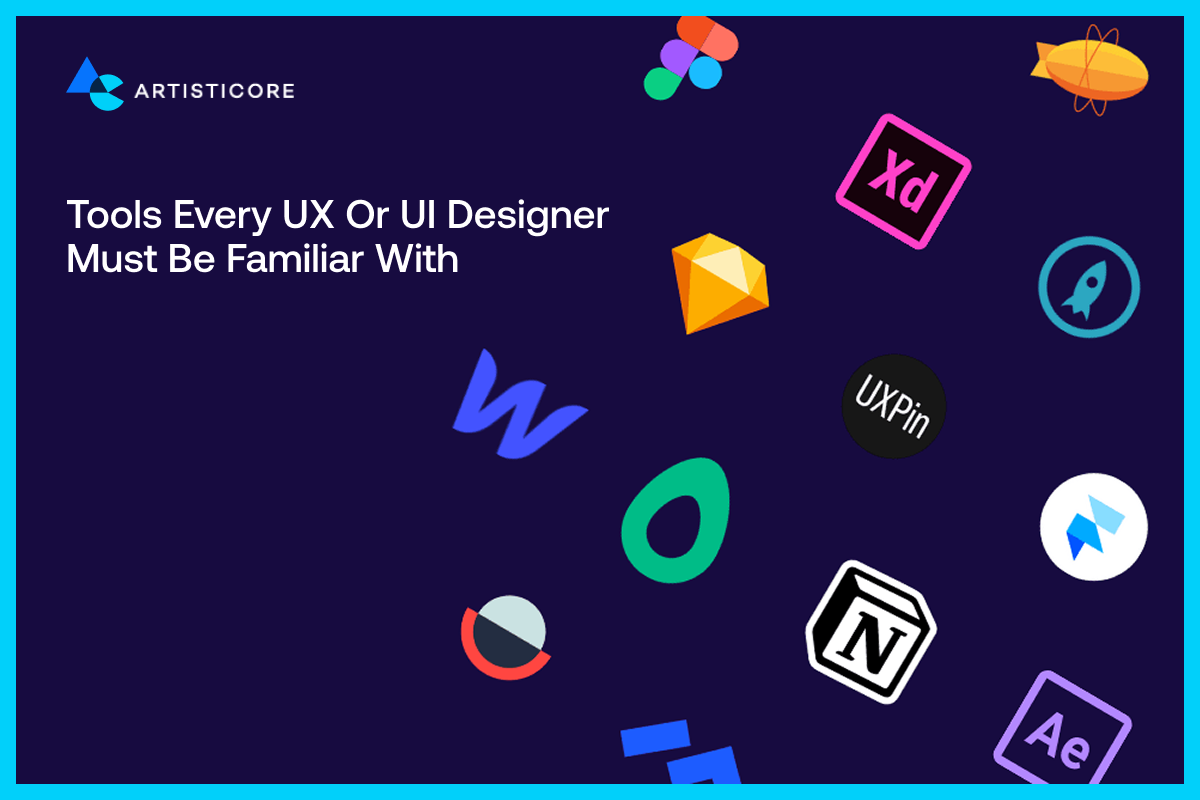 ARTISTICORE

Tools Every UX Or UI Designer Must Be Familiar With

Xd

UXPin

N

Ae